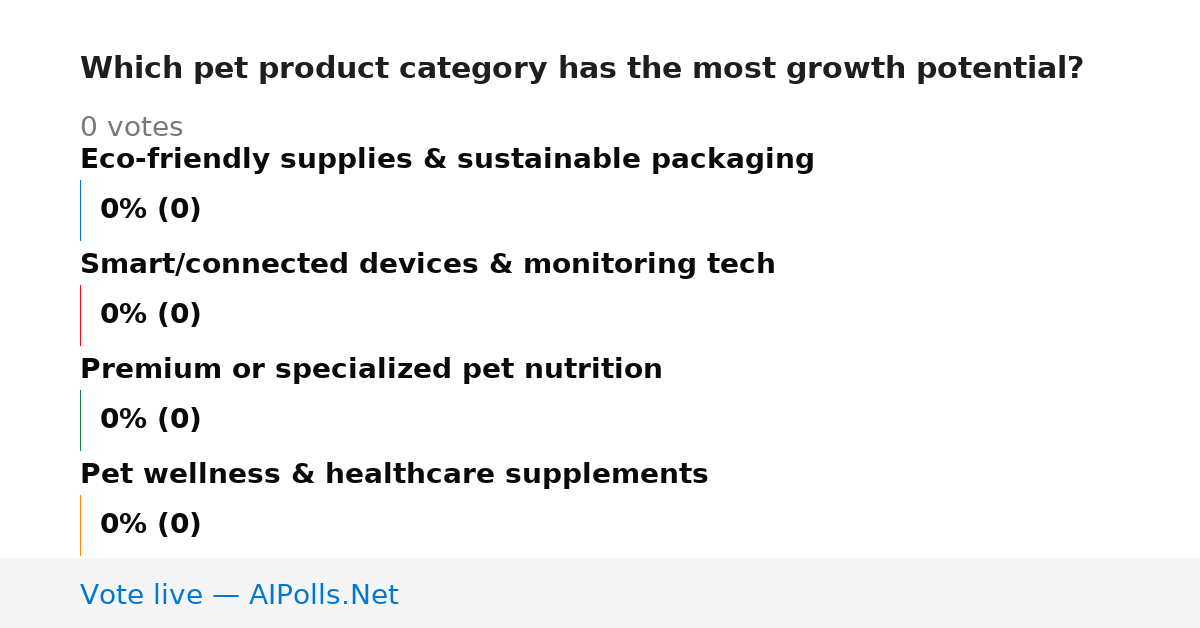 Which pet product category has the most growth potential?

0 votes

Eco-friendly supplies & sustainable packaging

0% (0)

Smart/connected devices & monitoring tech

0% (0)

Premium or specialized pet nutrition

0% (0)

Pet wellness & healthcare supplements

0% (0)

Vote live — AIPolls.Net